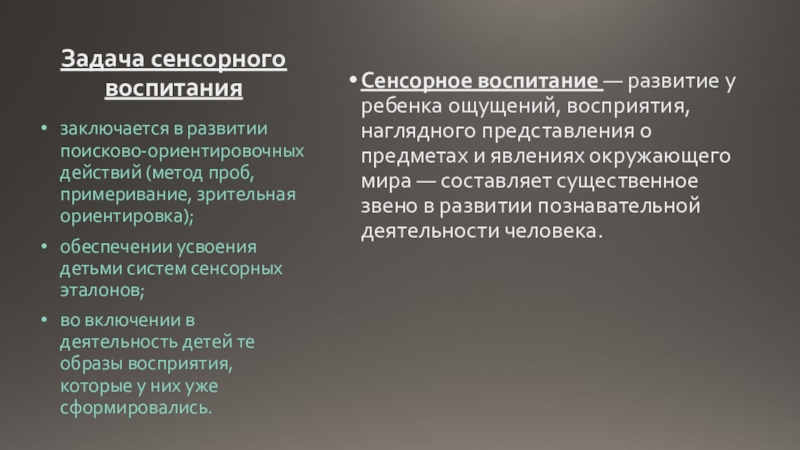 Задача сенсорного воспитания

• заключается в развитии поисково-ориентировочных действий (метод проб, примеривание, зрительная ориентировка);

• обеспечении усвоения детьми систем сенсорных эталонов;

• во включении в деятельность детей те образы восприятия, которые у них уже сформировались.

• Сенсорное воспитание — развитие у ребенка ощущений, восприятия, наглядного представления о предметах и явлениях окружающего мира — составляет существенное звено в развитии познавательной деятельности человека.